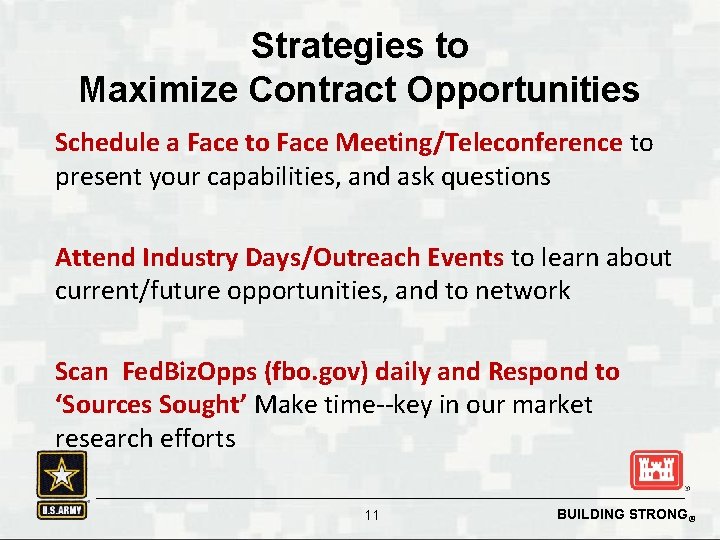 Strategies to
Maximize Contract Opportunities

Schedule a Face to Face Meeting/Teleconference to present your capabilities, and ask questions

Attend Industry Days/Outreach Events to learn about current/future opportunities, and to network

Scan FedBizOpps (fbo.gov) daily and Respond to 'Sources Sought' Make time--key in our market research efforts

U.S.ARMY

11

BUILDING STRONG®